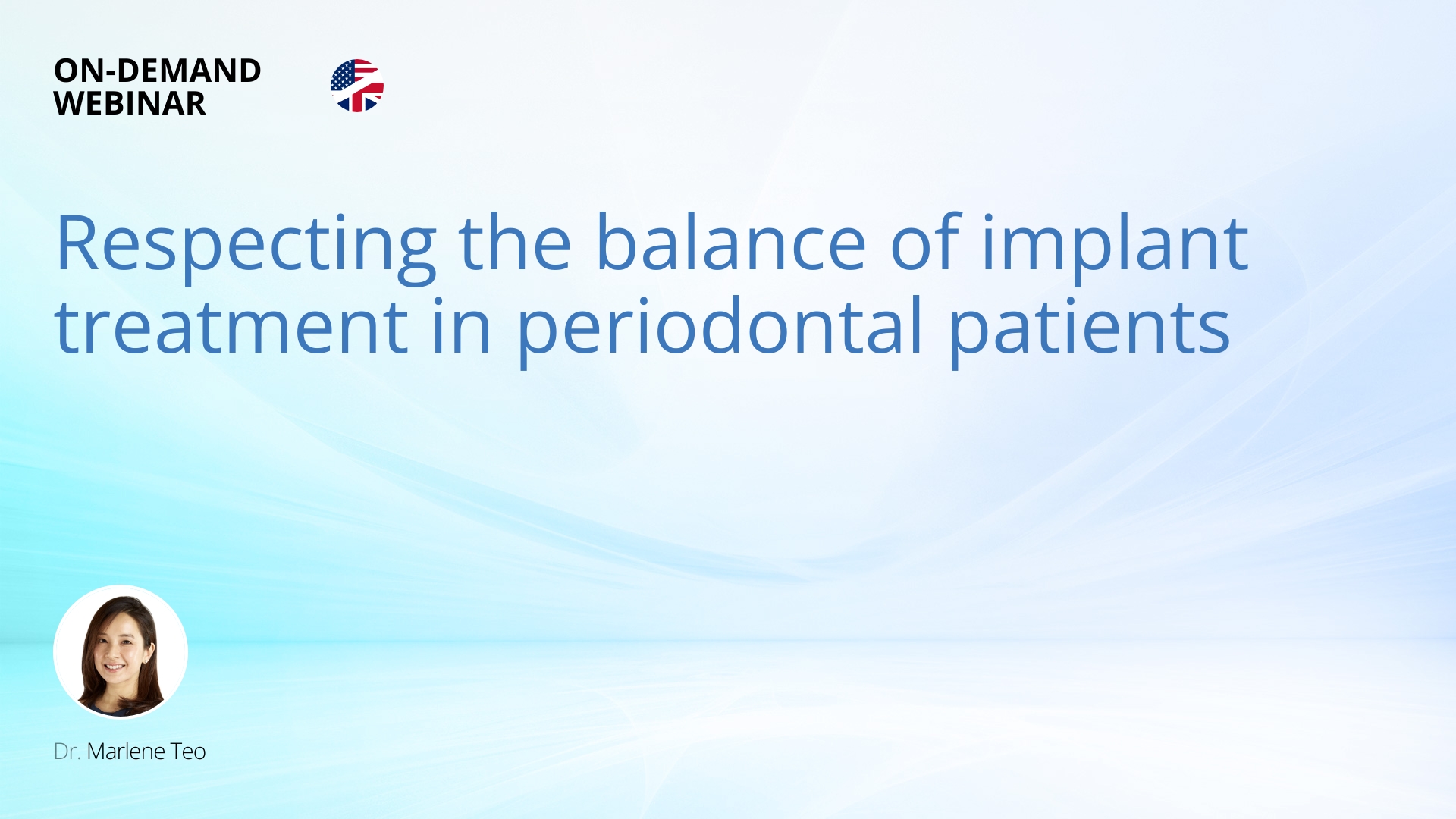 ON-DEMAND
WEBINAR

Respecting the balance of implant treatment in periodontal patients

Dr. Marlene Teo